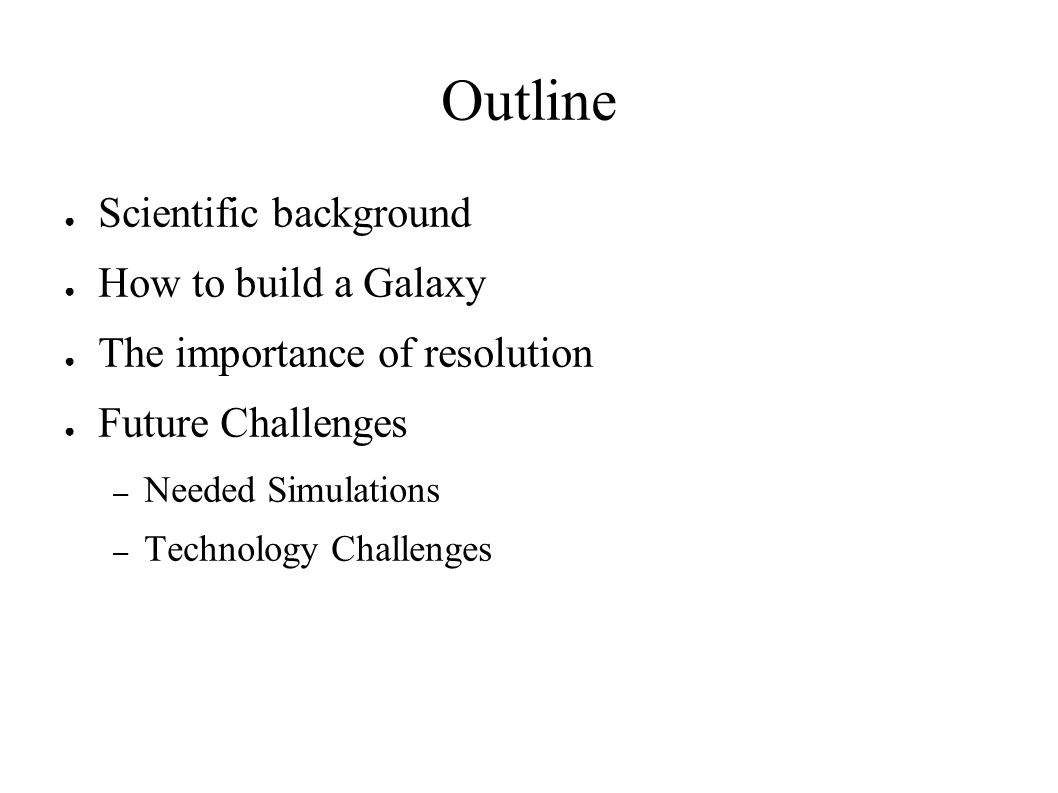 Outline

● Scientific background
● How to build a Galaxy
● The importance of resolution
● Future Challenges
– Needed Simulations
– Technology Challenges